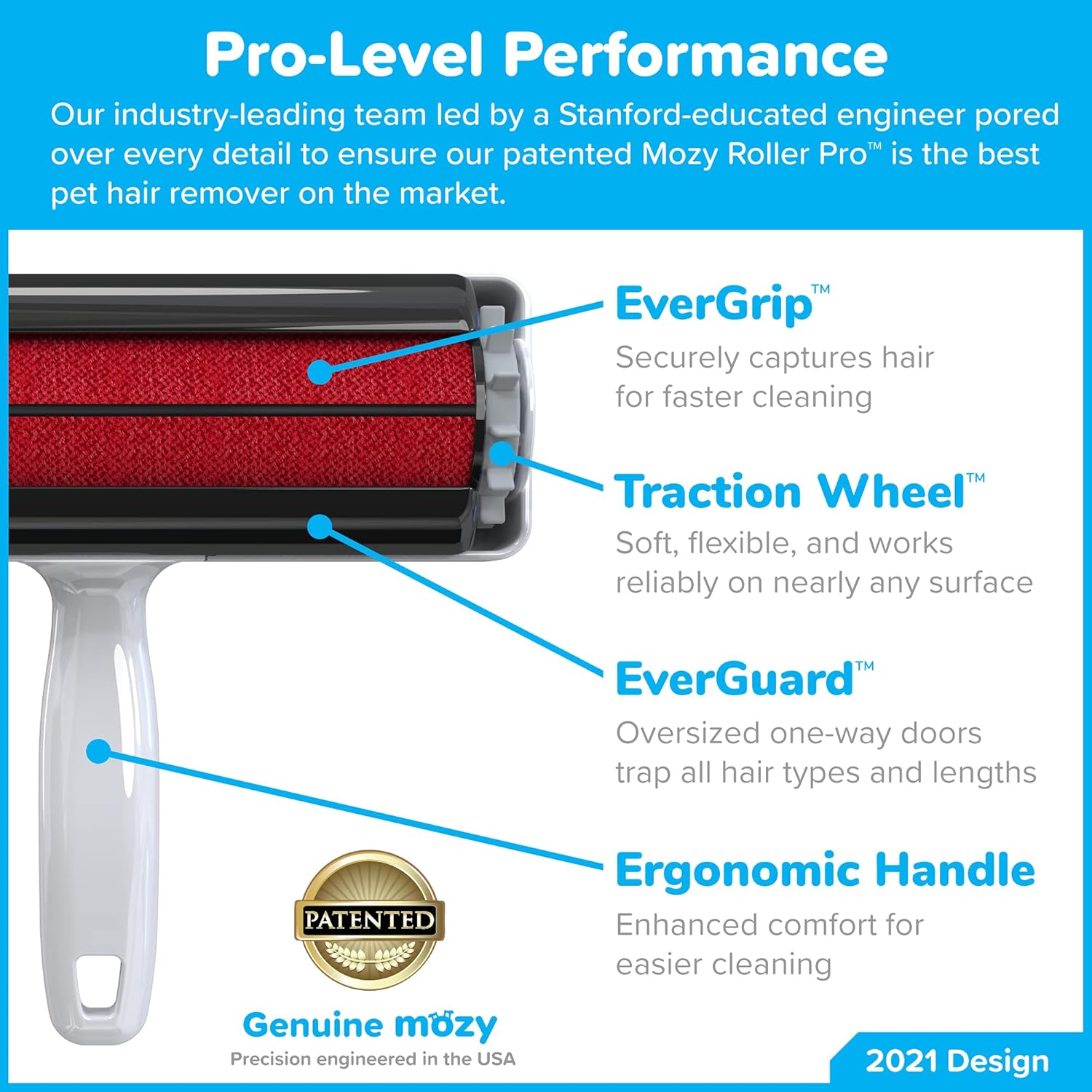 Pro-Level Performance

Our industry-leading team led by a Stanford-educated engineer pored over every detail to ensure our patented Mozy Roller Pro™ is the best pet hair remover on the market.

EverGrip™
Securely captures hair for faster cleaning

Traction Wheel™
Soft, flexible, and works reliably on nearly any surface

EverGuard™
Oversized one-way doors trap all hair types and lengths

Ergonomic Handle
Enhanced comfort for easier cleaning

PATENTED

Genuine mozy
Precision engineered in the USA

2021 Design